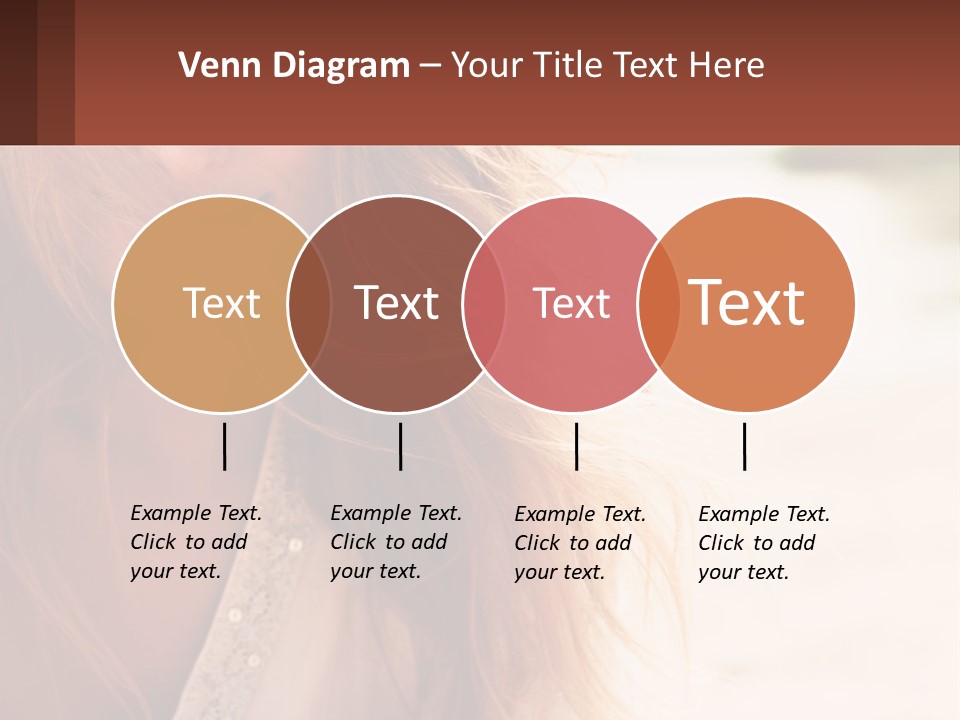 Venn Diagram – Your Title Text Here

Text

Text

Text

Text

Example Text. Click to add your text.

Example Text. Click to add your text.

Example Text. Click to add your text.

Example Text. Click to add your text.